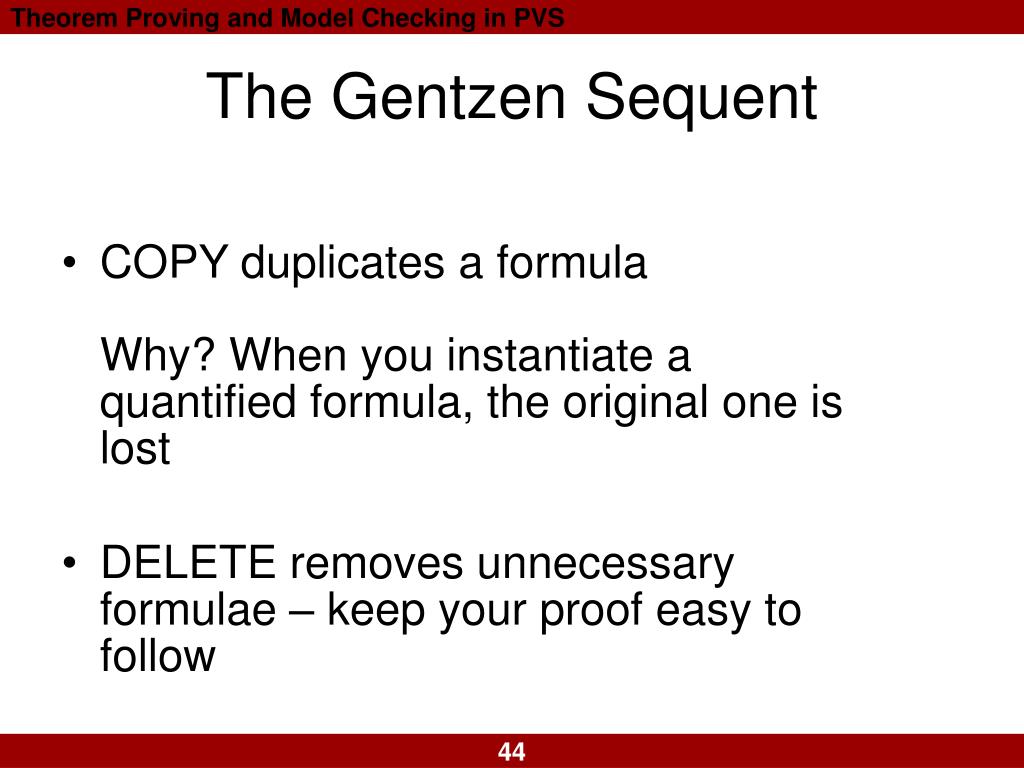 Theorem Proving and Model Checking in PVS

The Gentzen Sequent

• COPY duplicates a formula

Why? When you instantiate a quantified formula, the original one is lost

• DELETE removes unnecessary formulae – keep your proof easy to follow

44